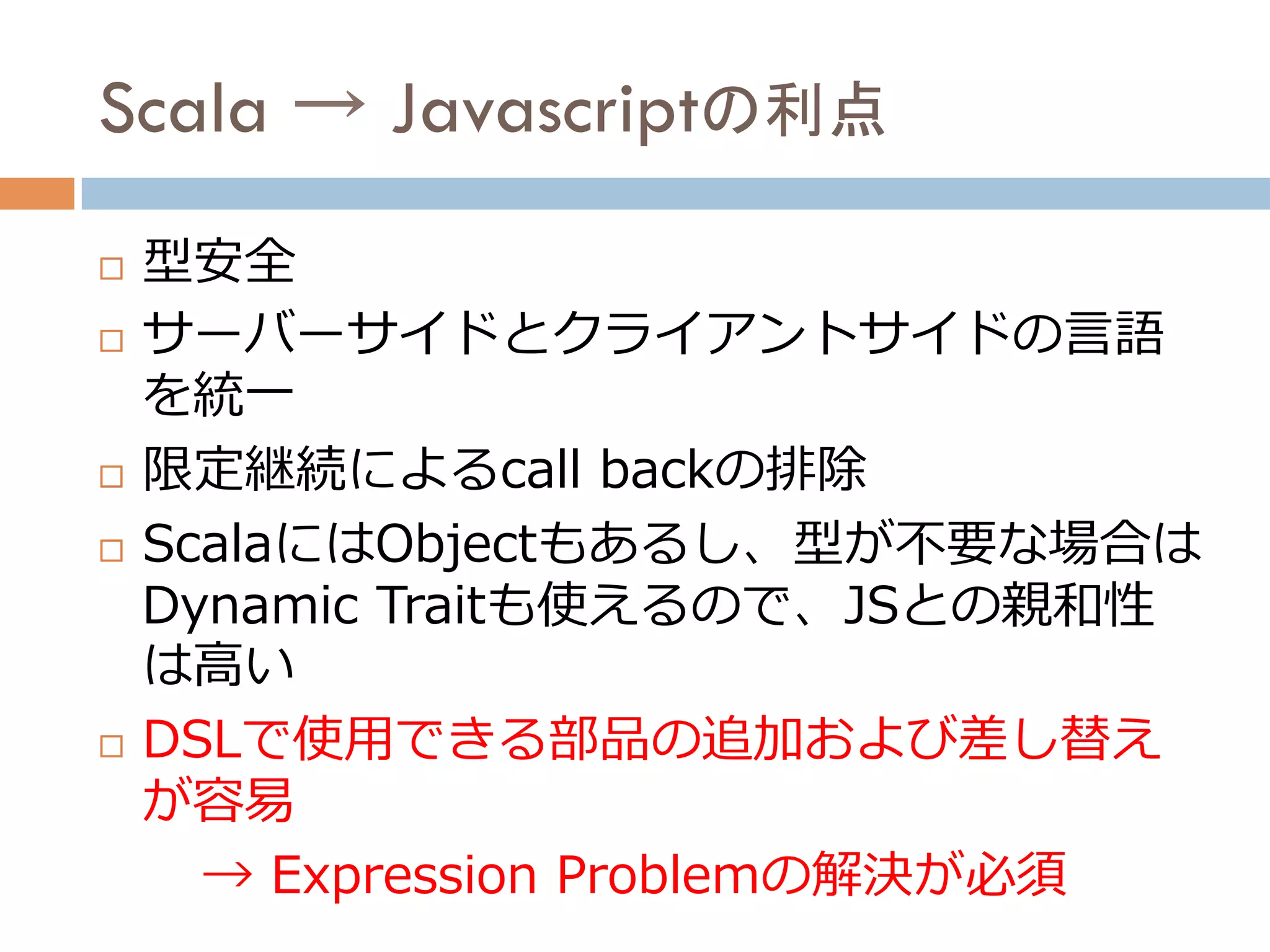 Scala → Javascriptの利点

□ 型安全
□ サーバーサイドとクライアントサイドの言語を統一
□ 限定継続によるcall backの排除
□ ScalaにはObjectもあるし、型が不要な場合はDynamic Traitも使えるので、JSとの親和性は高い
□ DSLで使用できる部品の追加および差し替えが容易
→ Expression Problemの解決が必須